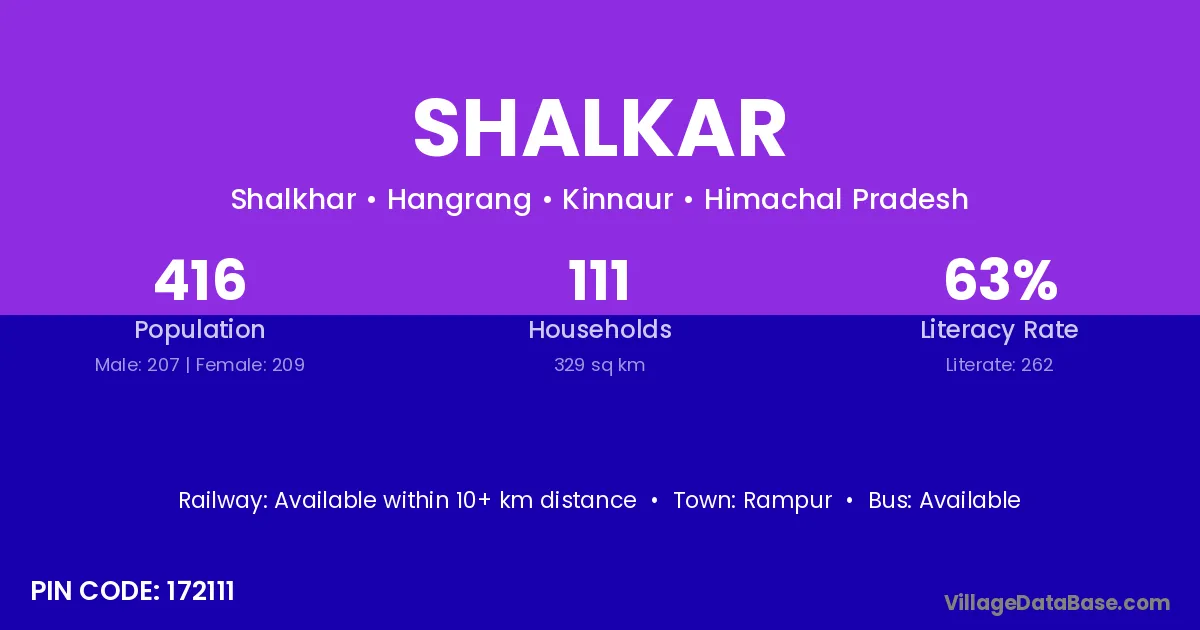 SHALKAR

Shalkhar • Hangrang • Kinnaur • Himachal Pradesh

416
Population
Male: 207 | Female: 209

111
Households
329 sq km

63%
Literacy Rate
Literate: 262

Railway: Available within 10+ km distance • Town: Rampur • Bus: Available

PIN CODE: 172111

VillageDataBase.com